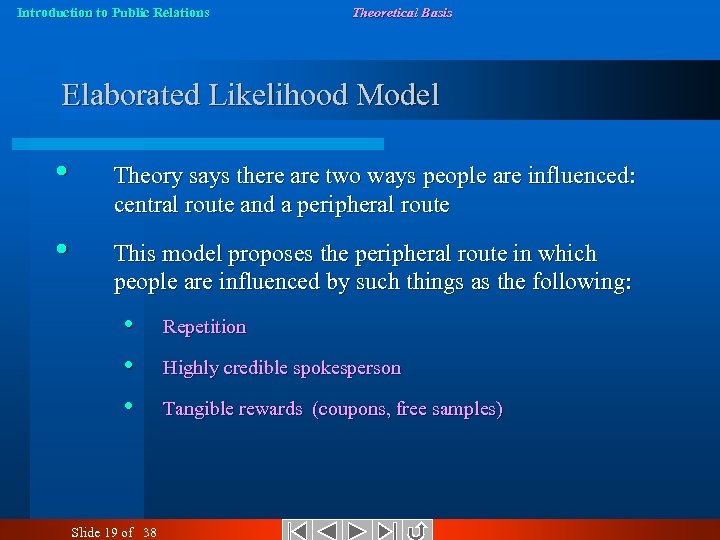 Introduction to Public Relations

Theoretical Basis

Elaborated Likelihood Model

- Theory says there are two ways people are influenced: central route and a peripheral route
- This model proposes the peripheral route in which people are influenced by such things as the following:
  - Repetition
  - Highly credible spokesperson
  - Tangible rewards (coupons, free samples)

Slide 19 of 38